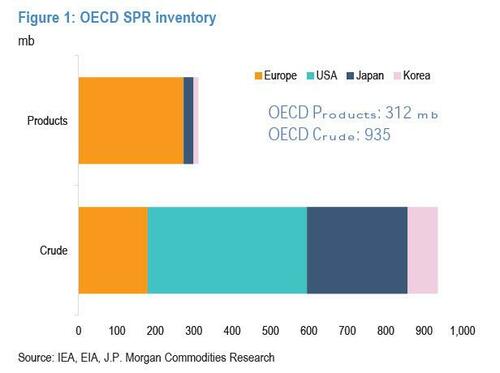 Figure 1: OECD SPR inventory

mb

Europe USA Japan Korea

OECD Products: 312 mb
OECD Crude: 935

Products

Crude

0 100 200 300 400 500 600 700 800 900 1,000

Source: IEA, EIA, J.P. Morgan Commodities Research